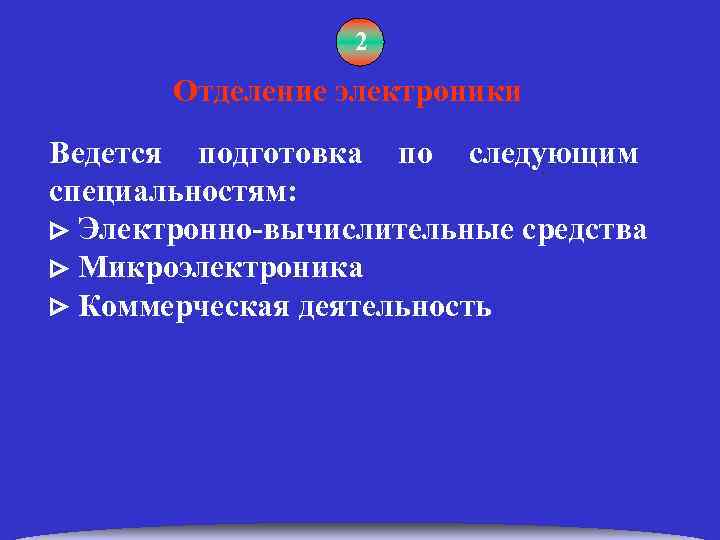 2

Отделение электроники

Ведется подготовка по следующим специальностям:
▹ Электронно-вычислительные средства
▹ Микроэлектроника
▹ Коммерческая деятельность